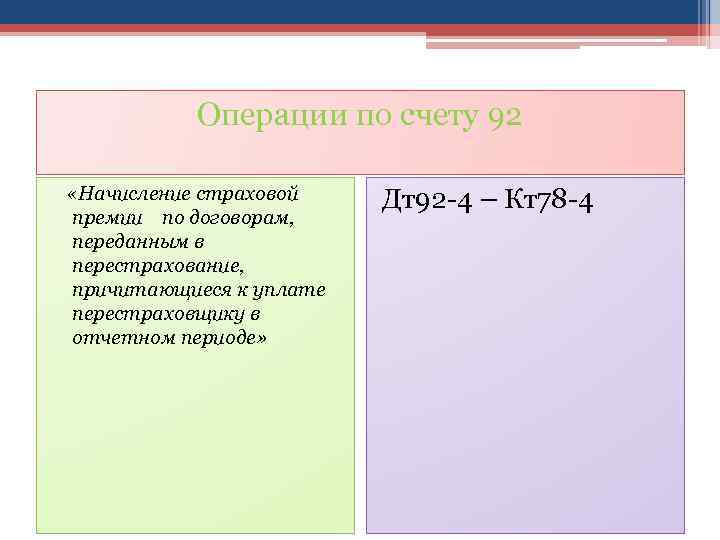 Операции по счету 92

«Начисление страховой премии по договорам, переданным в перестрахование, причитающиеся к уплате перестраховщику в отчетном периоде»

Дт92-4 – Кт78-4